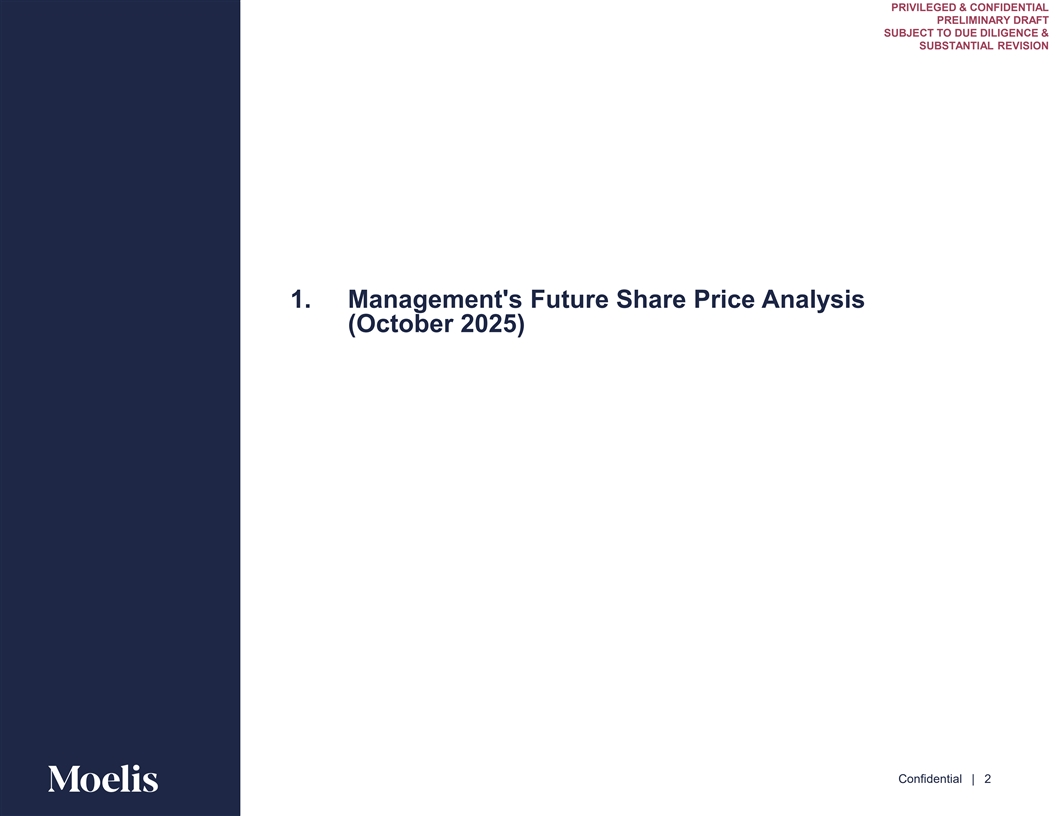 PRIVILEGED & CONFIDENTIAL
PRELIMINARY DRAFT
SUBJECT TO DUE DILIGENCE &
SUBSTANTIAL REVISION

1. Management's Future Share Price Analysis (October 2025)

Moelis

Confidential | 2